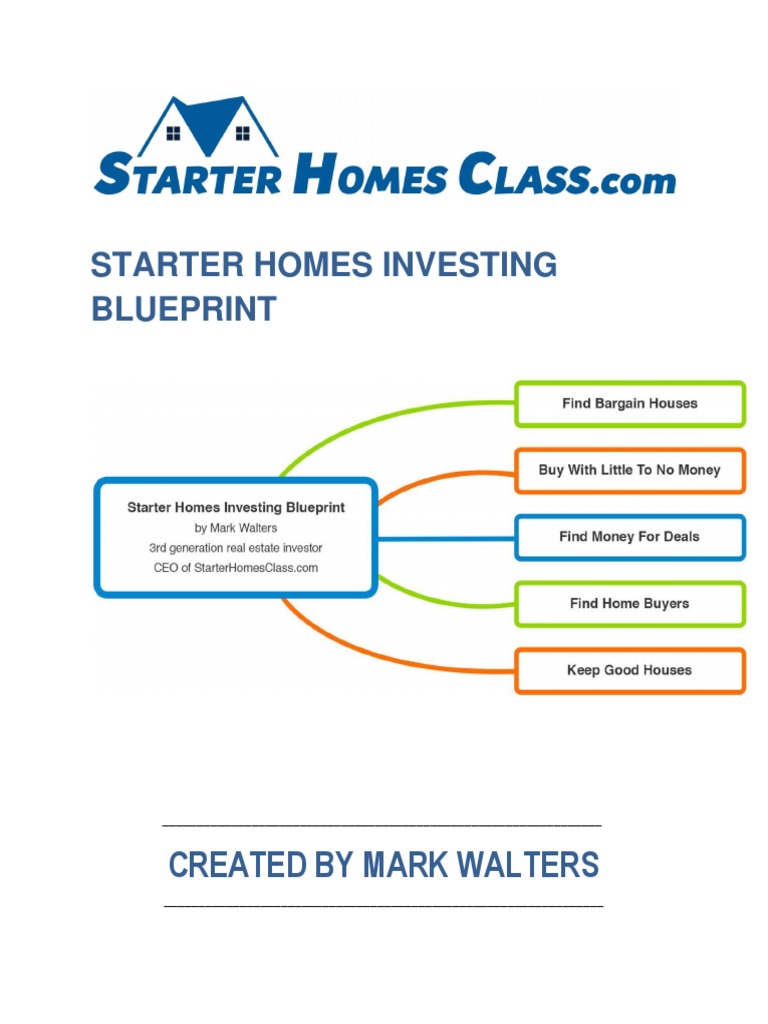 STARTER HOMES CLASS.com

STARTER HOMES INVESTING BLUEPRINT

Starter Homes Investing Blueprint
by Mark Walters
3rd generation real estate investor
CEO of StarterHomesClass.com

Find Bargain Houses

Buy With Little To No Money

Find Money For Deals

Find Home Buyers

Keep Good Houses

CREATED BY MARK WALTERS